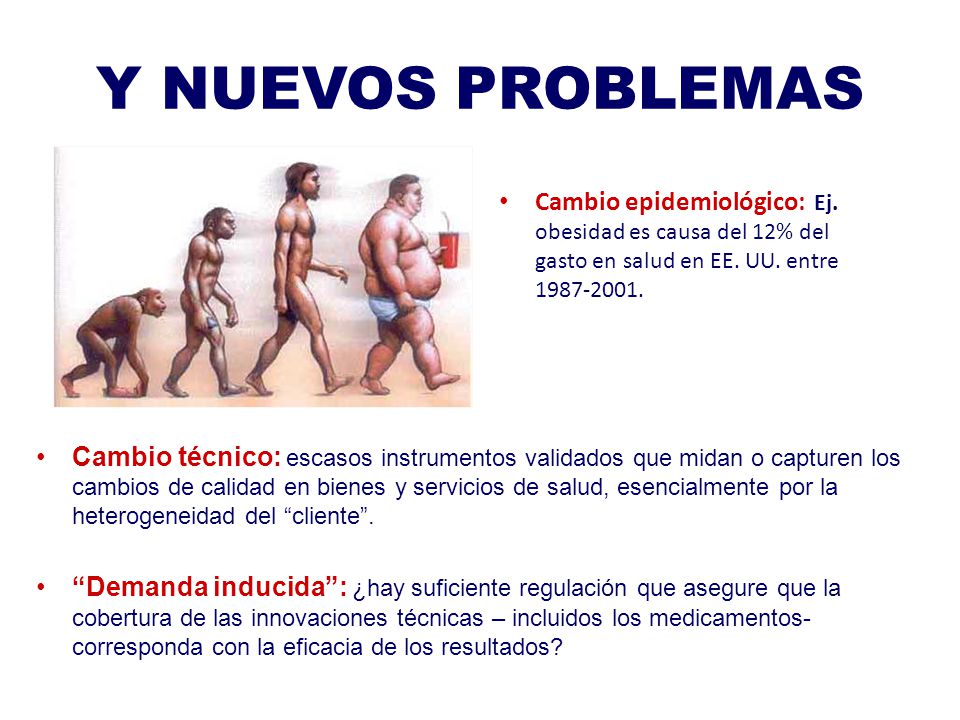 Y NUEVOS PROBLEMAS

• Cambio epidemiológico: Ej. obesidad es causa del 12% del gasto en salud en EE. UU. entre 1987-2001.

• Cambio técnico: escasos instrumentos validados que midan o capturen los cambios de calidad en bienes y servicios de salud, esencialmente por la heterogeneidad del “cliente”.

• “Demanda inducida”: ¿hay suficiente regulación que asegure que la cobertura de las innovaciones técnicas – incluidos los medicamentos- corresponda con la eficacia de los resultados?